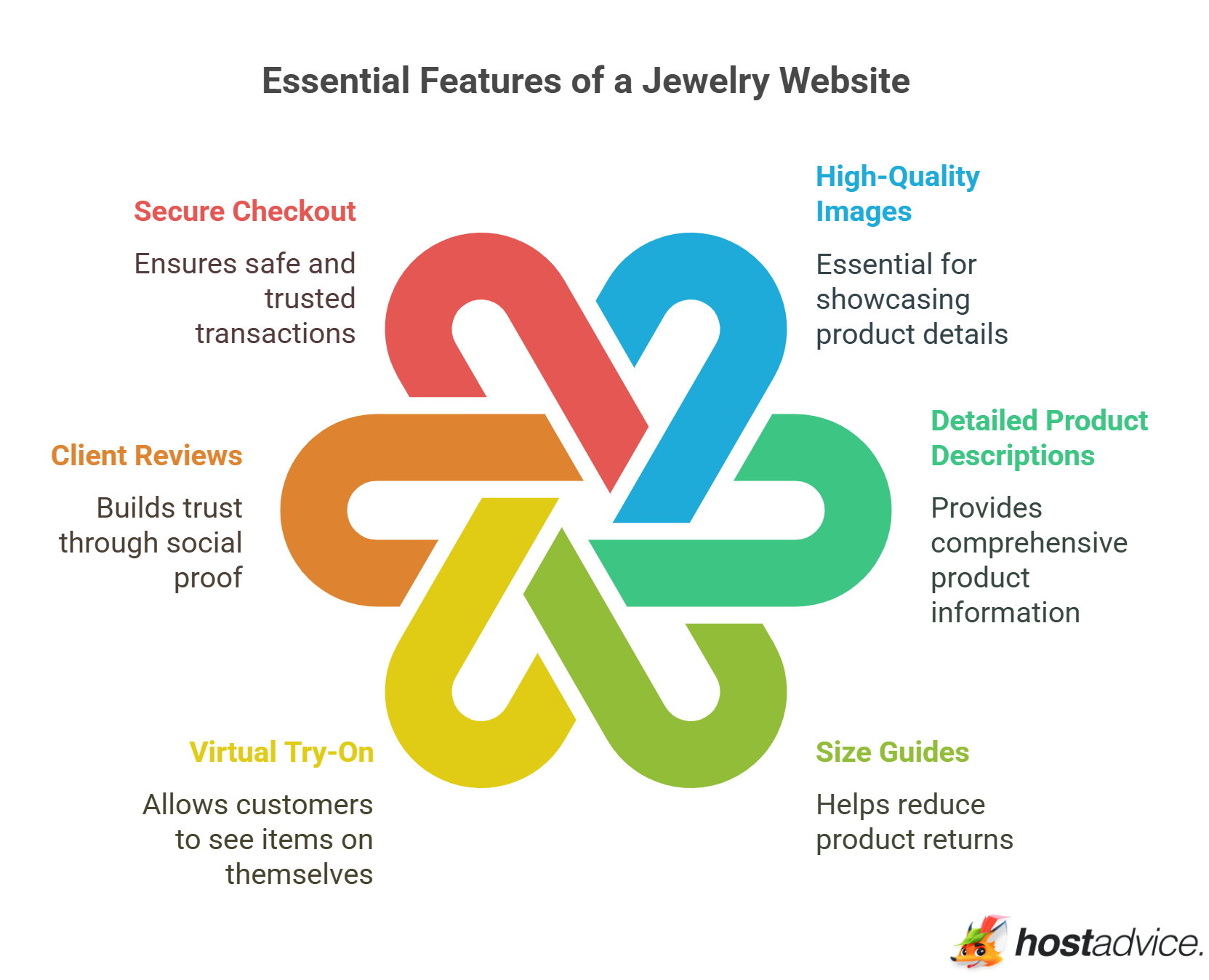 Essential Features of a Jewelry Website

Secure Checkout

Ensures safe and trusted transactions

High-Quality Images

Essential for showcasing product details

Client Reviews

Builds trust through social proof

Detailed Product Descriptions

Provides comprehensive product information

Virtual Try-On

Allows customers to see items on themselves

Size Guides

Helps reduce product returns

hostadvice.